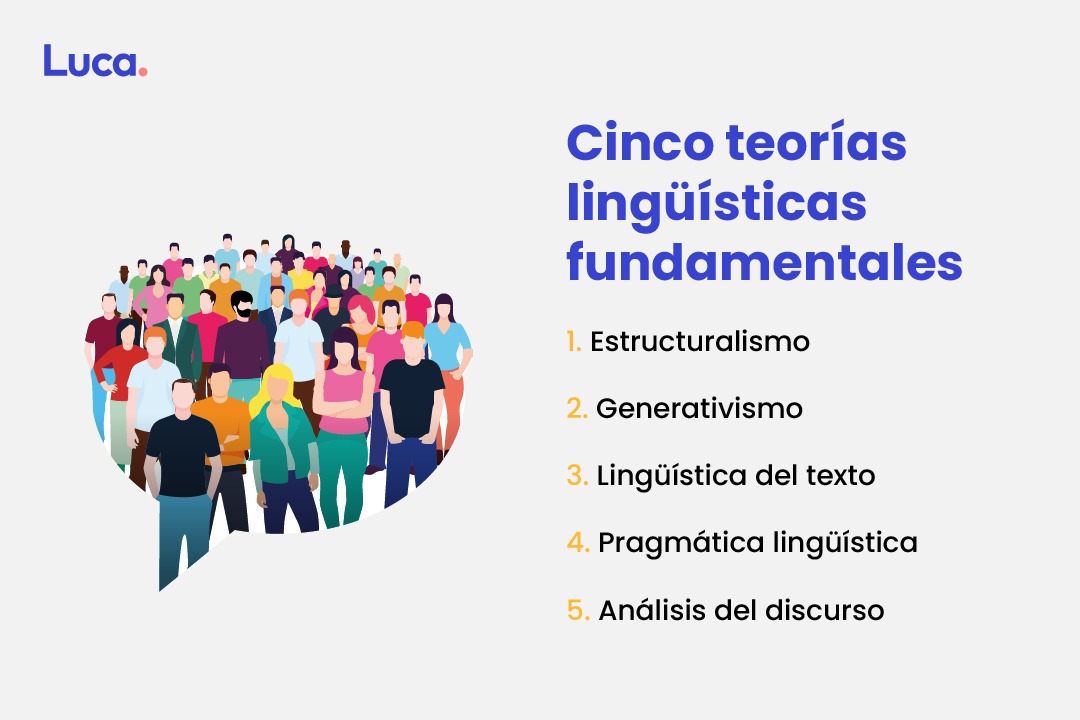 Luca.

Cinco teorías lingüísticas fundamentales

1. Estructuralismo
2. Generativismo
3. Lingüística del texto
4. Pragmática lingüística
5. Análisis del discurso